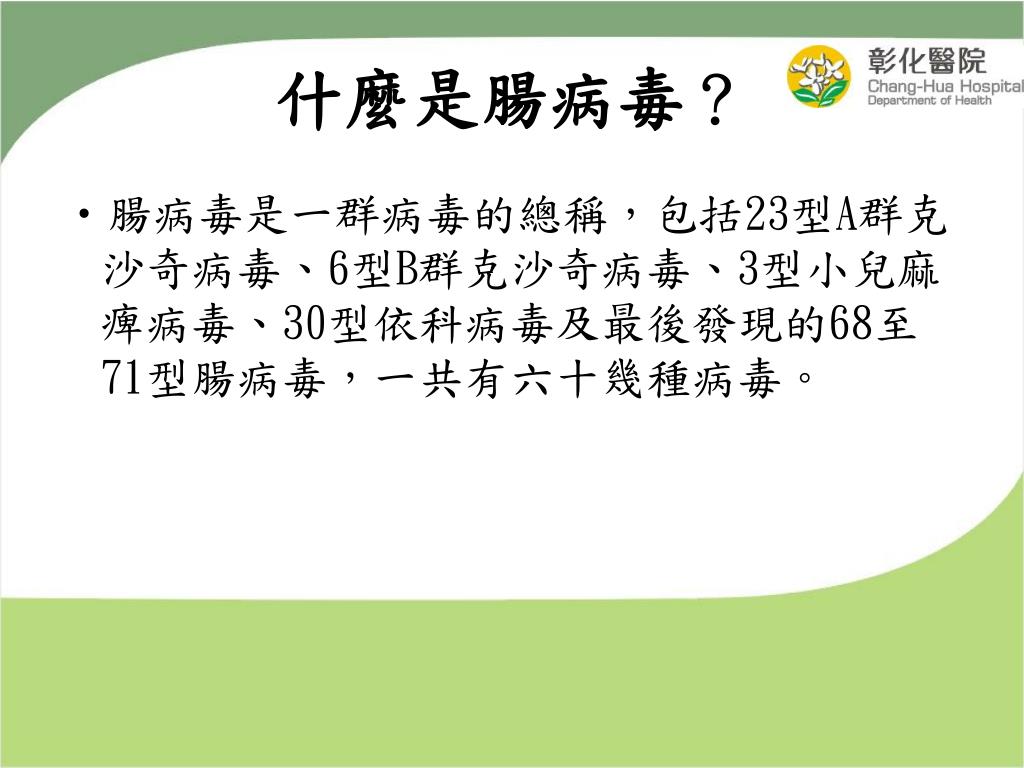 什麼是腸病毒？

彰化醫院
Chang-Hua Hospital
Department of Health

• 腸病毒是一群病毒的總稱，包括23型A群克沙奇病毒、6型B群克沙奇病毒、3型小兒麻痺病毒、30型依科病毒及最後發現的68至71型腸病毒，一共有六十幾種病毒。